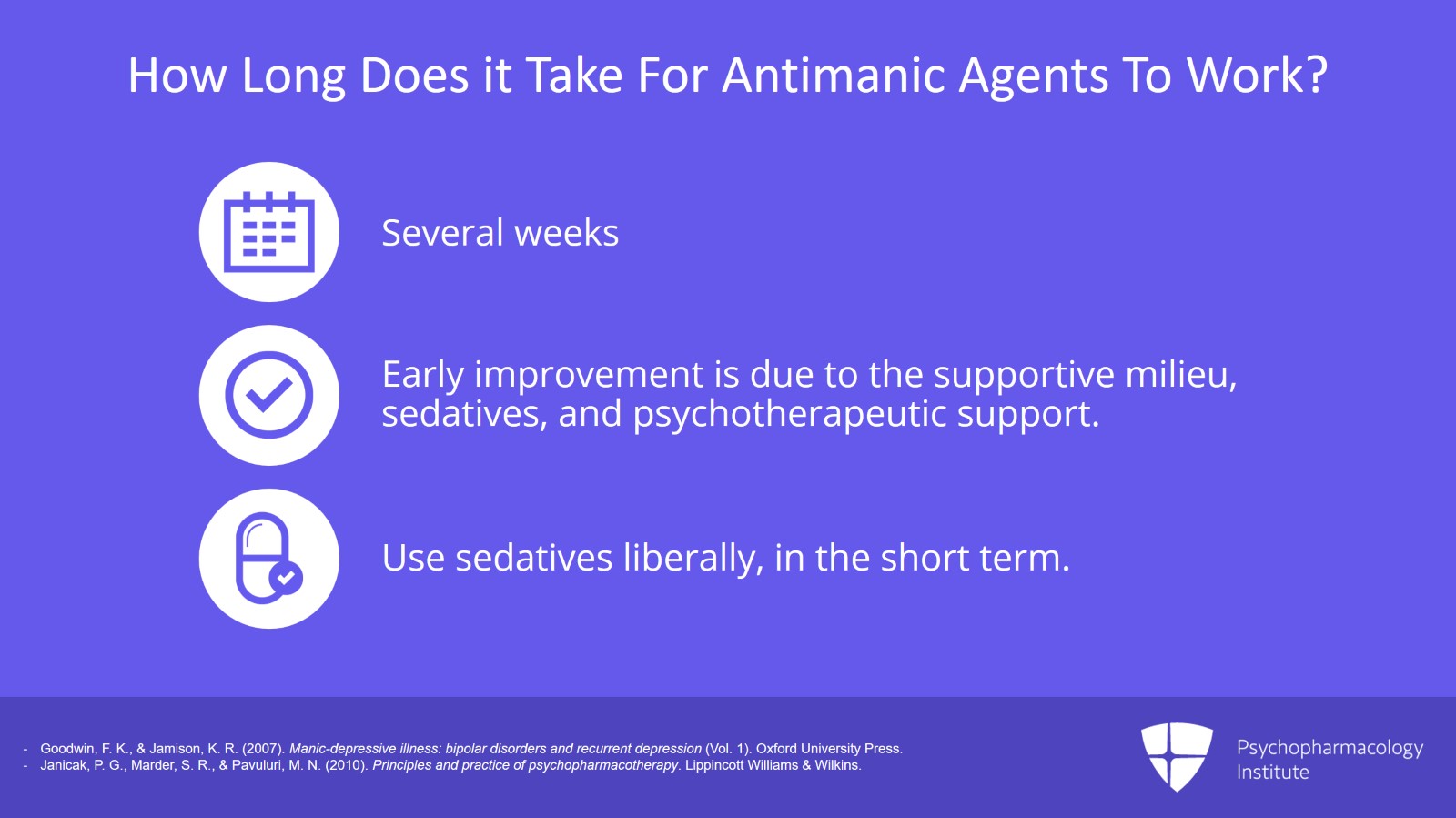 How Long Does it Take For Antimanic Agents To Work?

Several weeks

Early improvement is due to the supportive milieu, sedatives, and psychotherapeutic support.

Use sedatives liberally, in the short term.

- Goodwin, F. K., & Jamison, K. R. (2007). Manic-depressive illness: bipolar disorders and recurrent depression (Vol. 1). Oxford University Press.
- Janicak, P. G., Marder, S. R., & Pavuluri, M. N. (2010). Principles and practice of psychopharmacotherapy. Lippincott Williams & Wilkins.

Psychopharmacology Institute